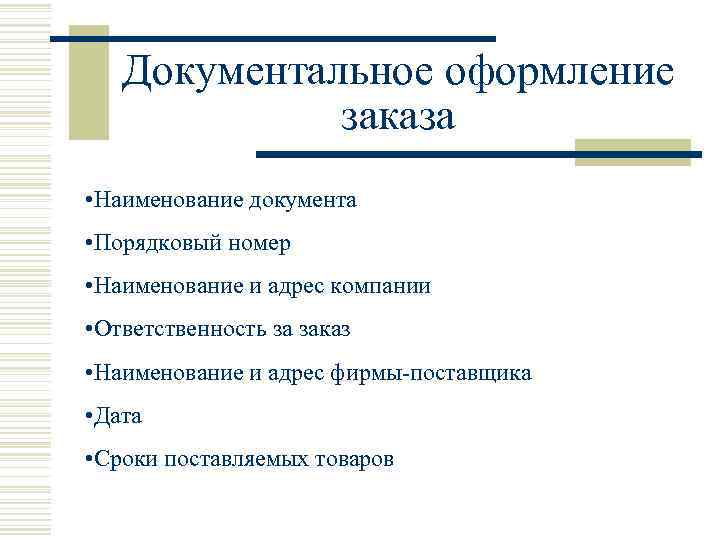 Документальное оформление заказа

•Наименование документа

•Порядковый номер

•Наименование и адрес компании

•Ответственность за заказ

•Наименование и адрес фирмы-поставщика

•Дата

•Сроки поставляемых товаров